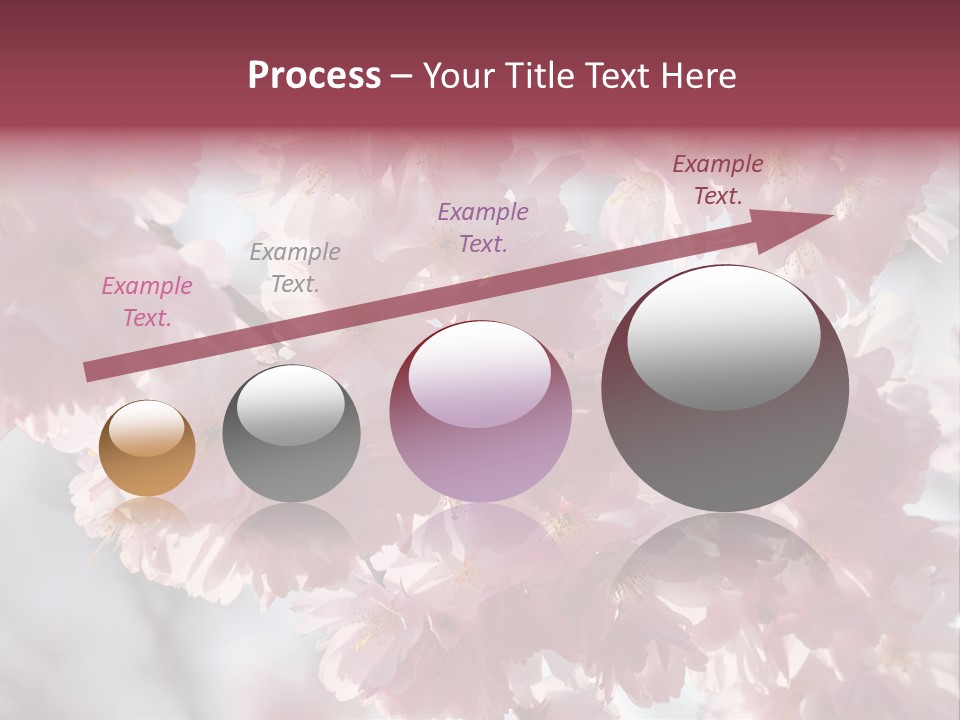 Process – Your Title Text Here

Example Text.

Example Text.

Example Text.

Example Text.